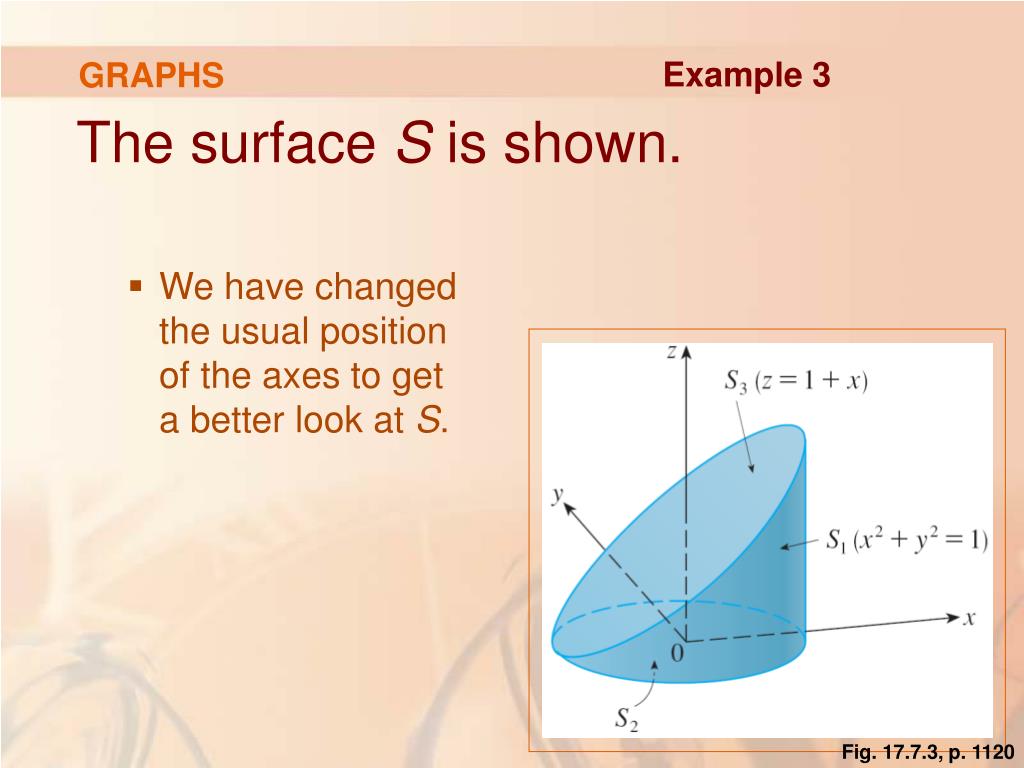 GRAPHS

Example 3

The surface $S$ is shown.

▪ We have changed the usual position of the axes to get a better look at $S$.

$z$

$S_3$ $(z = 1 + x)$

$y$

$S_1$ $(x^2 + y^2 = 1)$

$x$

$0$

$S_2$

Fig. 17.7.3, p. 1120